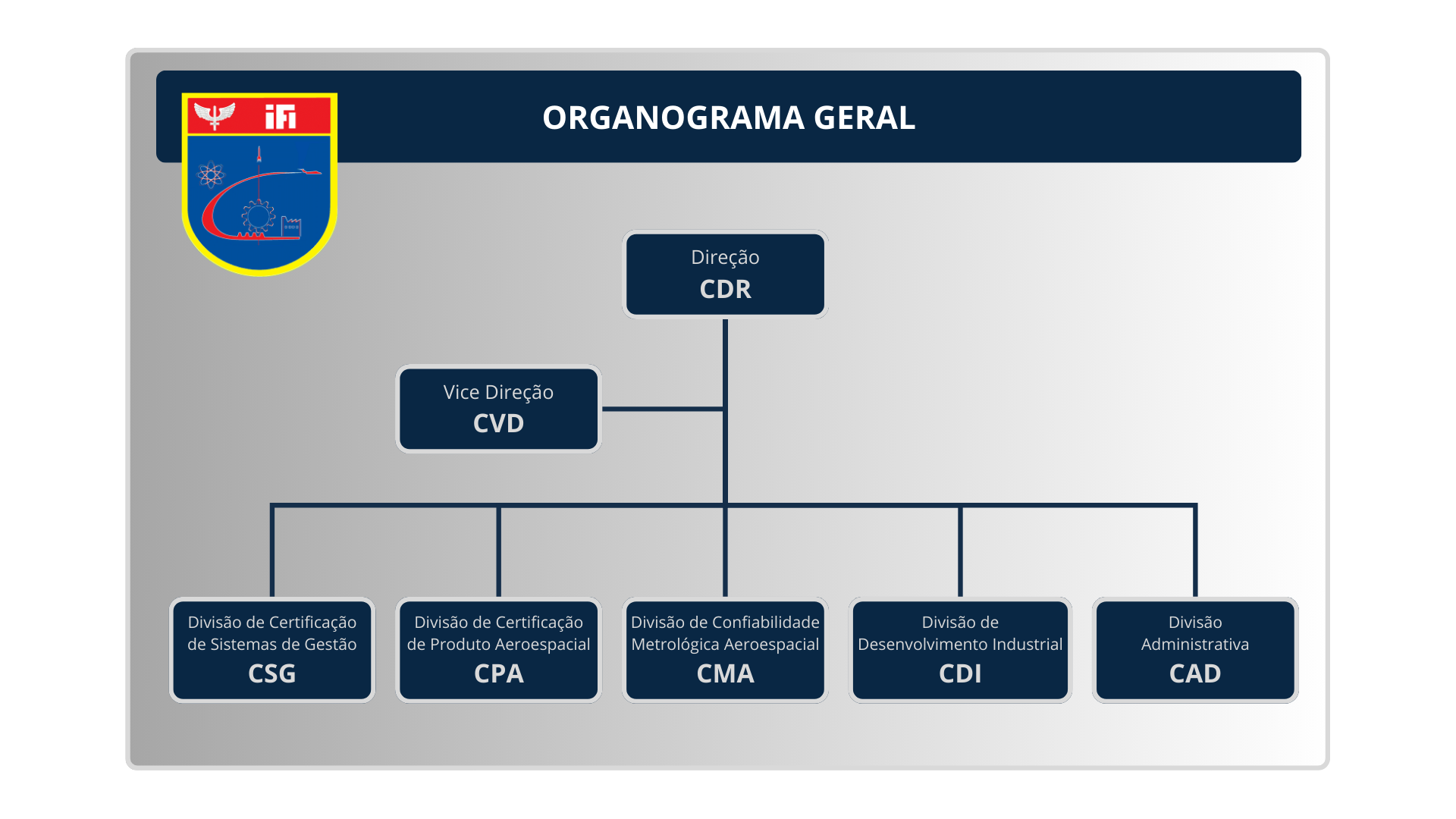 iFi

ORGANOGRAMA GERAL

Direção
CDR

Vice Direção
CVD

Divisão de Certificação de Sistemas de Gestão
CSG

Divisão de Certificação de Produto Aeroespacial
CPA

Divisão de Confiabilidade Metrológica Aeroespacial
CMA

Divisão de Desenvolvimento Industrial
CDI

Divisão Administrativa
CAD